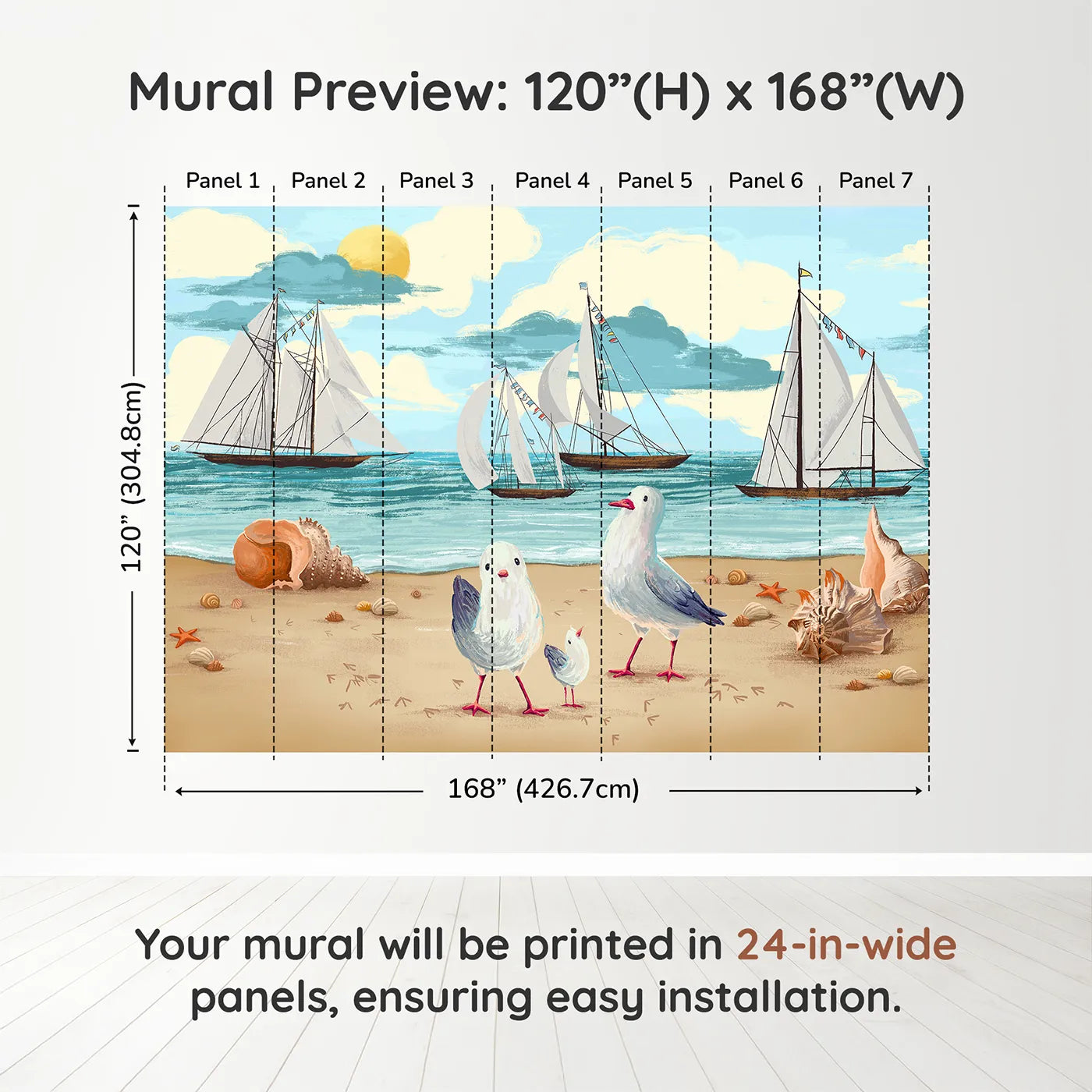 Mural Preview: 120”(H) x 168”(W)

Panel 1 Panel 2 Panel 3 Panel 4 Panel 5 Panel 6 Panel 7

120” (304.8cm)

168” (426.7cm)

Your mural will be printed in 24-in-wide panels, ensuring easy installation.